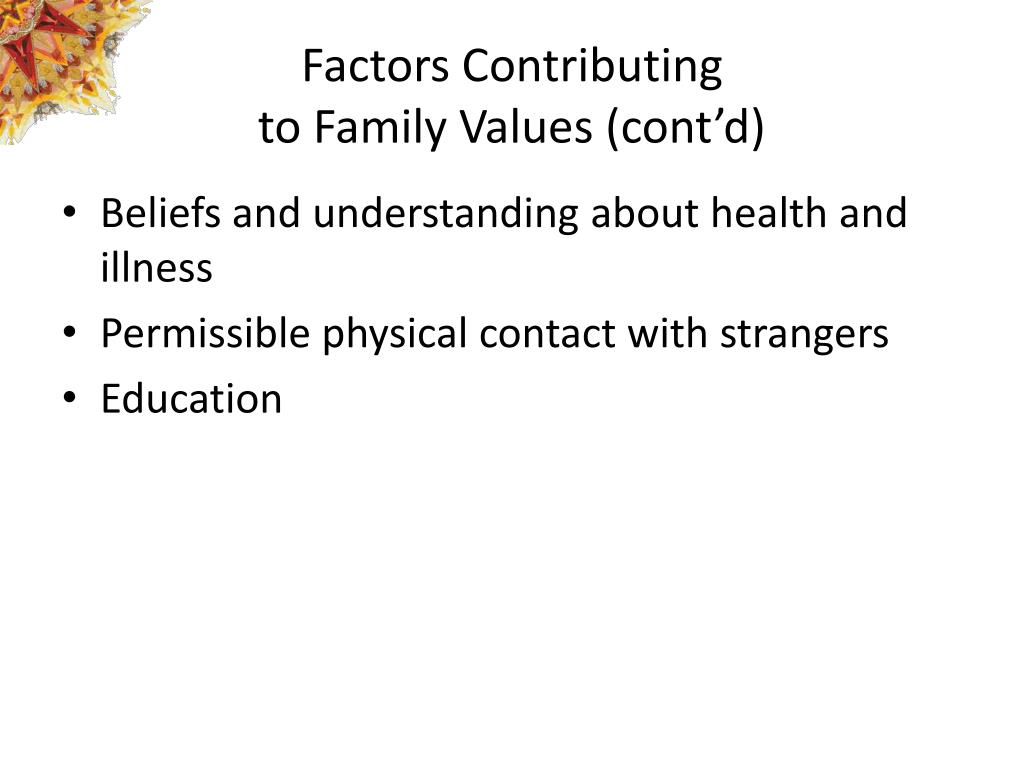 Factors Contributing
to Family Values (cont’d)

• Beliefs and understanding about health and illness
• Permissible physical contact with strangers
• Education